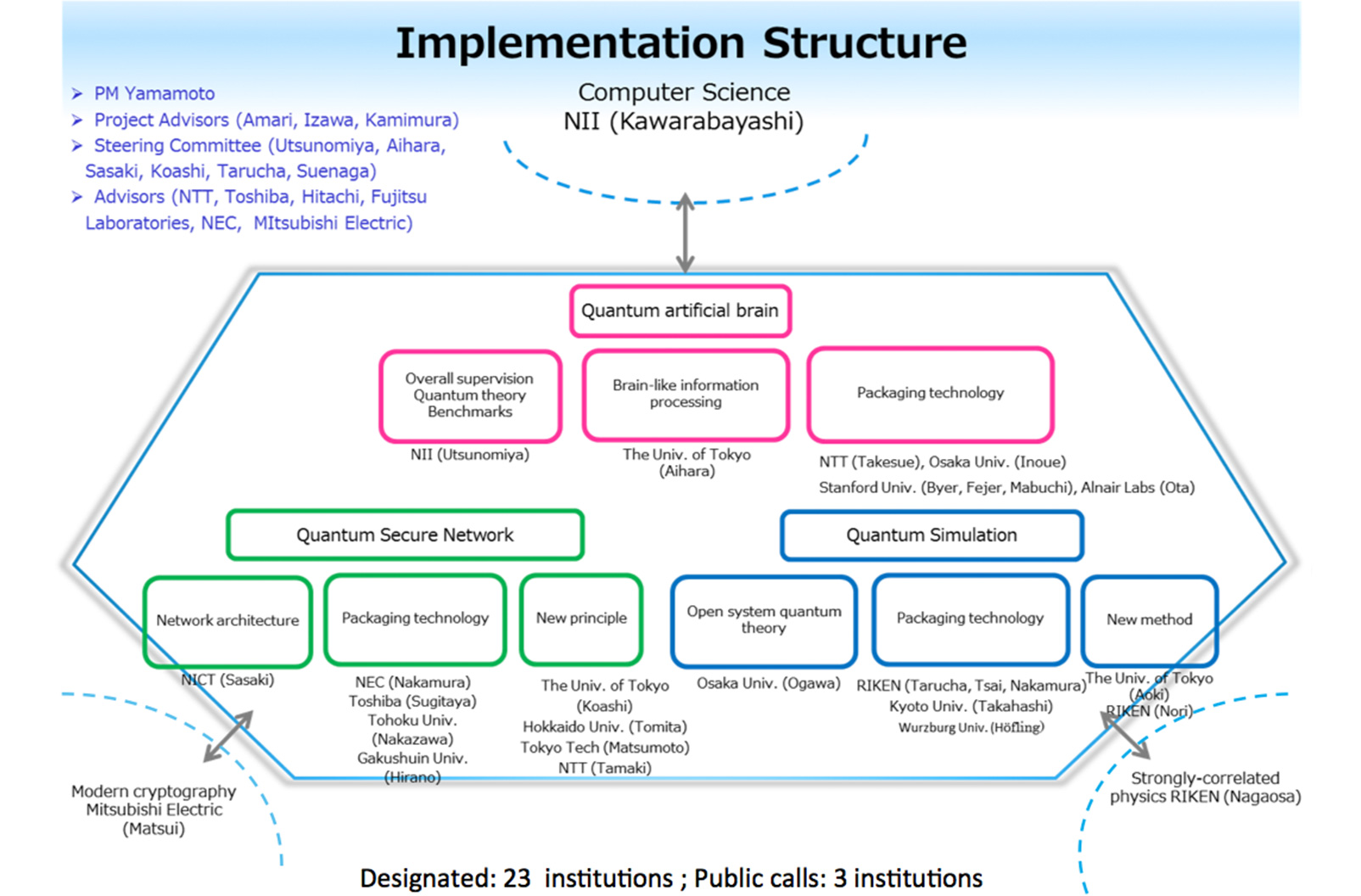 Implementation Structure

➢ PM Yamamoto
➢ Project Advisors (Amari, Izawa, Kamimura)
➢ Steering Committee (Utsunomiya, Aihara, Sasaki, Koashi, Tarucha, Suenaga)
➢ Advisors (NTT, Toshiba, Hitachi, Fujitsu Laboratories, NEC, MItsubishi Electric)

Computer Science
NII (Kawarabayashi)

Quantum artificial brain

Overall supervision
Quantum theory
Benchmarks
NII (Utsunomiya)

Brain-like information processing
The Univ. of Tokyo (Aihara)

Packaging technology
NTT (Takesue), Osaka Univ. (Inoue)
Stanford Univ. (Byer, Fejer, Mabuchi), Alnair Labs (Ota)

Quantum Secure Network

Network architecture
NICT (Sasaki)

Packaging technology
NEC (Nakamura)
Toshiba (Sugitaya)
Tohoku Univ. (Nakazawa)
Gakushuin Univ. (Hirano)

New principle
The Univ. of Tokyo (Koashi)
Hokkaido Univ. (Tomita)
Tokyo Tech (Matsumoto)
NTT (Tamaki)

Quantum Simulation

Open system quantum theory
Osaka Univ. (Ogawa)

Packaging technology
RIKEN (Tarucha, Tsai, Nakamura)
Kyoto Univ. (Takahashi)
Wurzburg Univ. (Höfling)

New method
The Univ. of Tokyo (Aoki)
RIKEN (Nori)

Modern cryptography
Mitsubishi Electric
(Matsui)

Strongly-correlated physics RIKEN (Nagaosa)

Designated: 23 institutions ; Public calls: 3 institutions